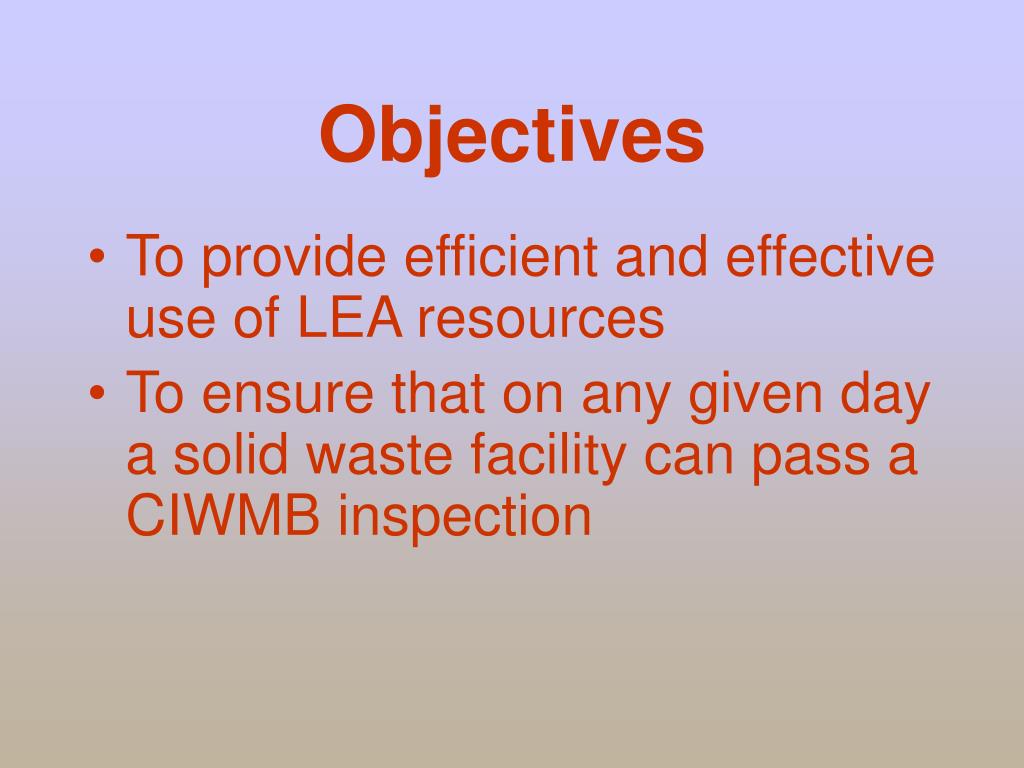 Objectives

• To provide efficient and effective use of LEA resources
• To ensure that on any given day a solid waste facility can pass a CIWMB inspection